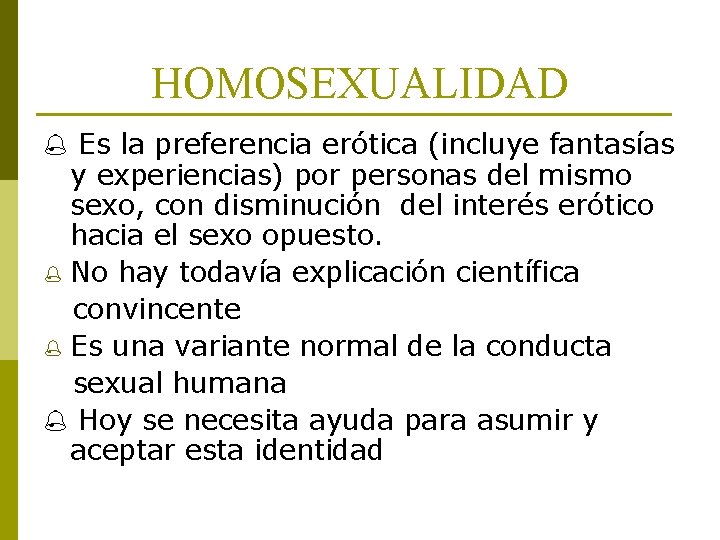 HOMOSEXUALIDAD

Es la preferencia erótica (incluye fantasías y experiencias) por personas del mismo sexo, con disminución del interés erótico hacia el sexo opuesto.

No hay todavía explicación científica convincente

Es una variante normal de la conducta sexual humana

Hoy se necesita ayuda para asumir y aceptar esta identidad